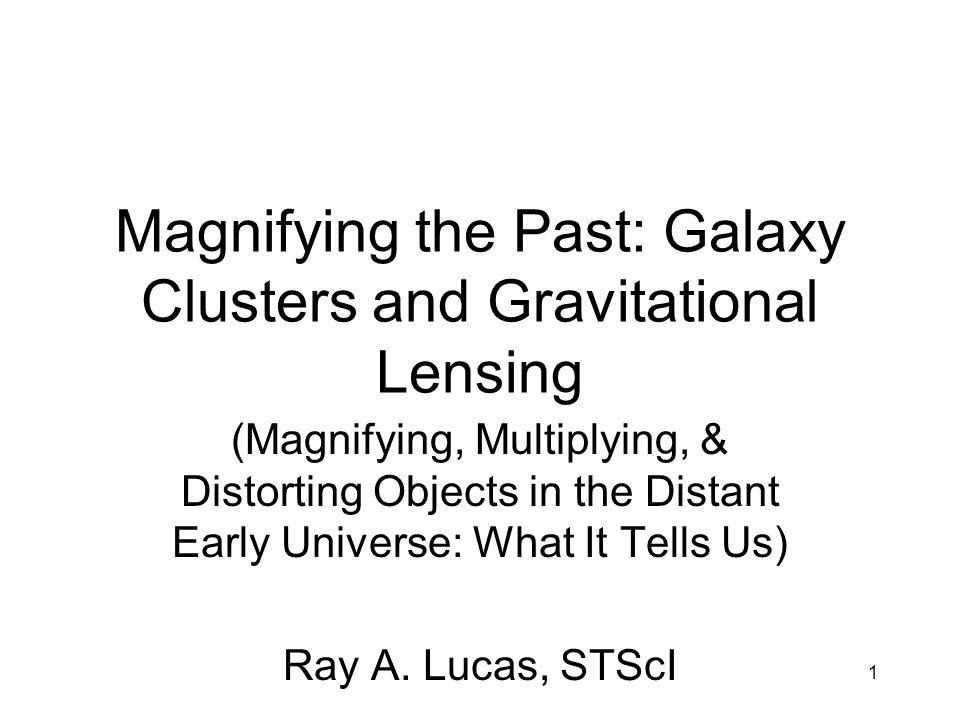 Magnifying the Past: Galaxy Clusters and Gravitational Lensing

(Magnifying, Multiplying, & Distorting Objects in the Distant Early Universe: What It Tells Us)

Ray A. Lucas, STScI

1